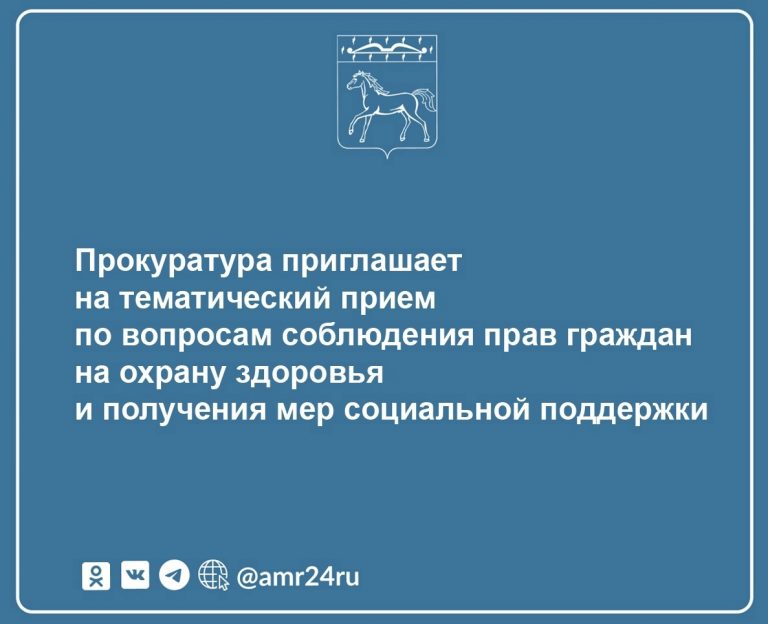 Прокуратура приглашает
на тематический прием
по вопросам соблюдения прав граждан
на охрану здоровья
и получения мер социальной поддержки

@amr24ru